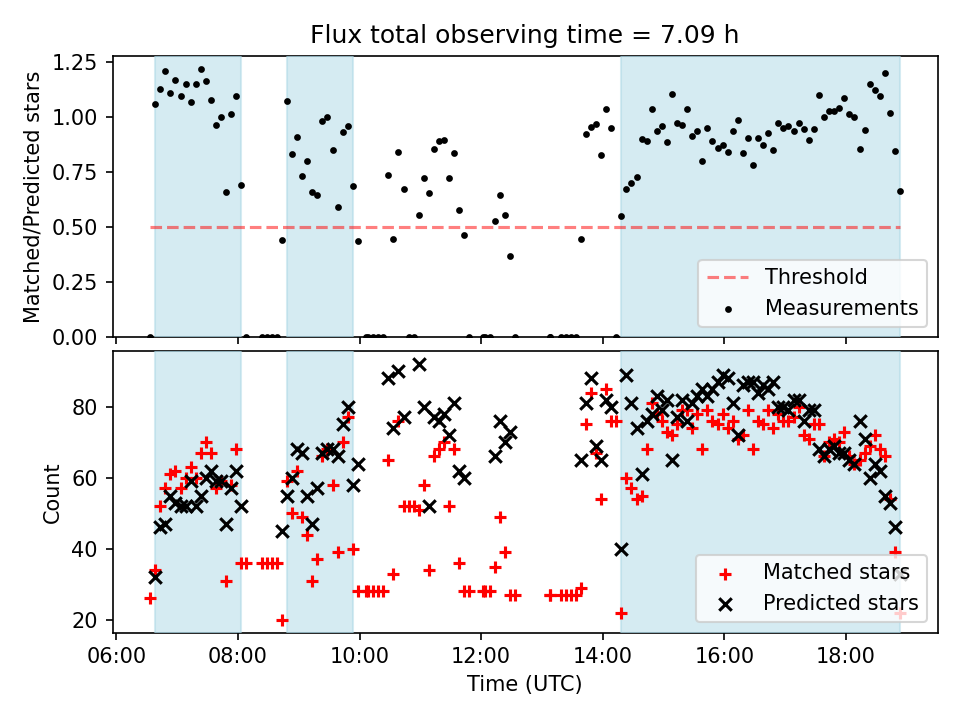 Flux total observing time = 7.09 h

Matched/Predicted stars

1.25
1.00
0.75
0.50
0.25
0.00

Threshold
Measurements

Count

80
60
40
20

Matched stars
Predicted stars

06:00 08:00 10:00 12:00 14:00 16:00 18:00

Time (UTC)